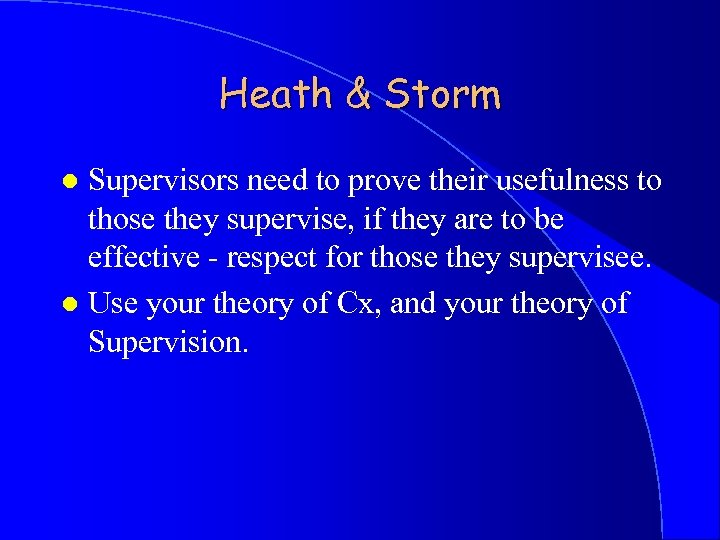 Heath & Storm

- Supervisors need to prove their usefulness to those they supervise, if they are to be effective - respect for those they supervisee.
- Use your theory of Cx, and your theory of Supervision.